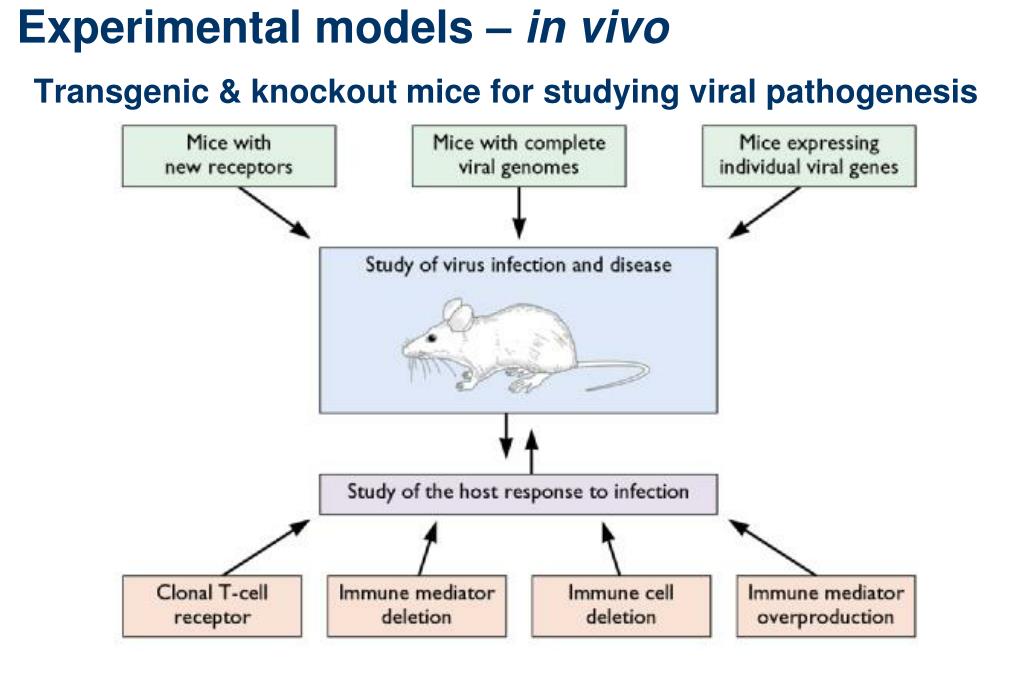 Experimental models – in vivo

Transgenic & knockout mice for studying viral pathogenesis

Mice with new receptors

Mice with complete viral genomes

Mice expressing individual viral genes

Study of virus infection and disease

Study of the host response to infection

Clonal T-cell receptor

Immune mediator deletion

Immune cell deletion

Immune mediator overproduction